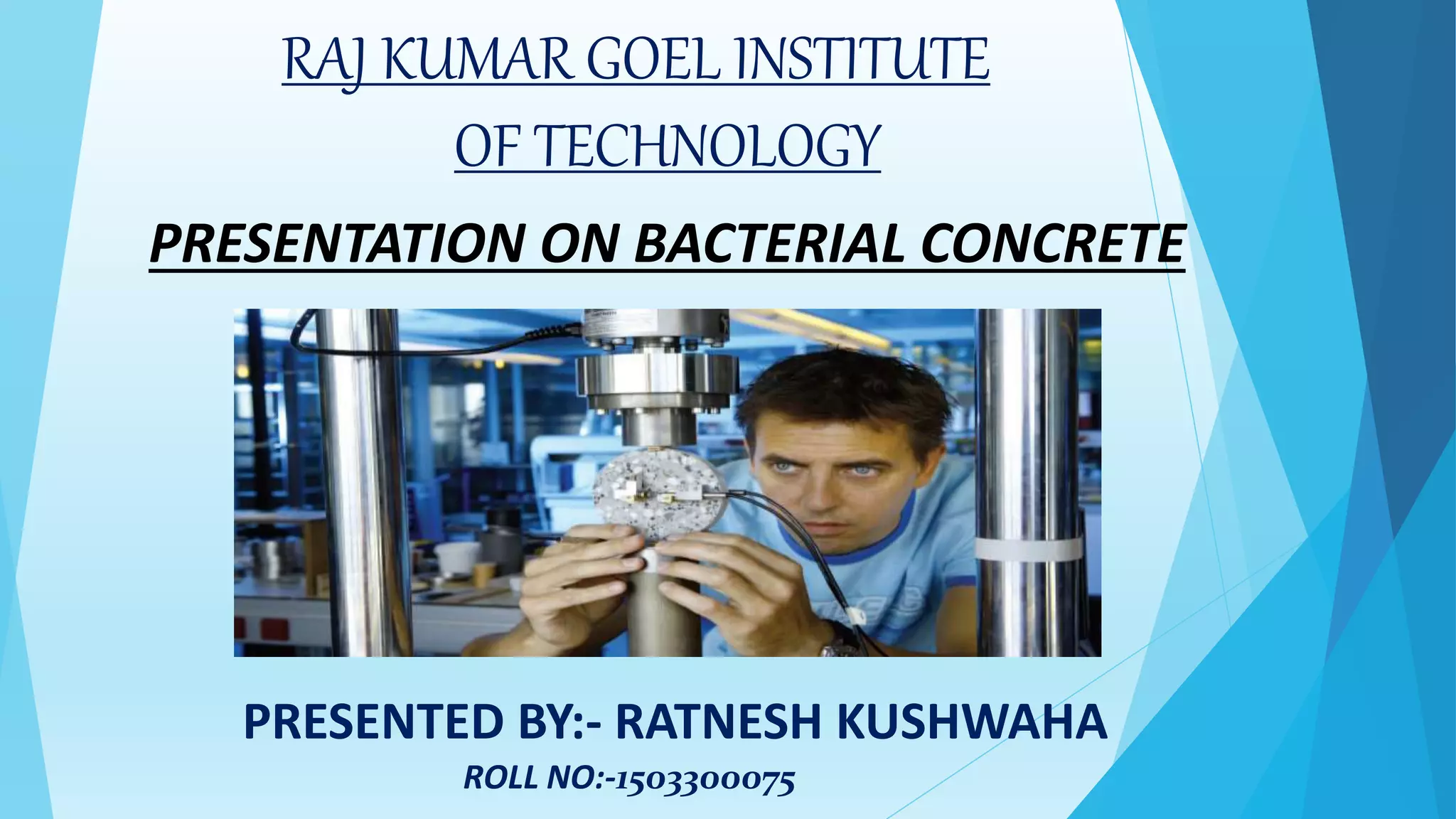 RAJ KUMAR GOEL INSTITUTE OF TECHNOLOGY

PRESENTATION ON BACTERIAL CONCRETE

PRESENTED BY:- RATNESH KUSHWAHA

ROLL NO:-1503300075